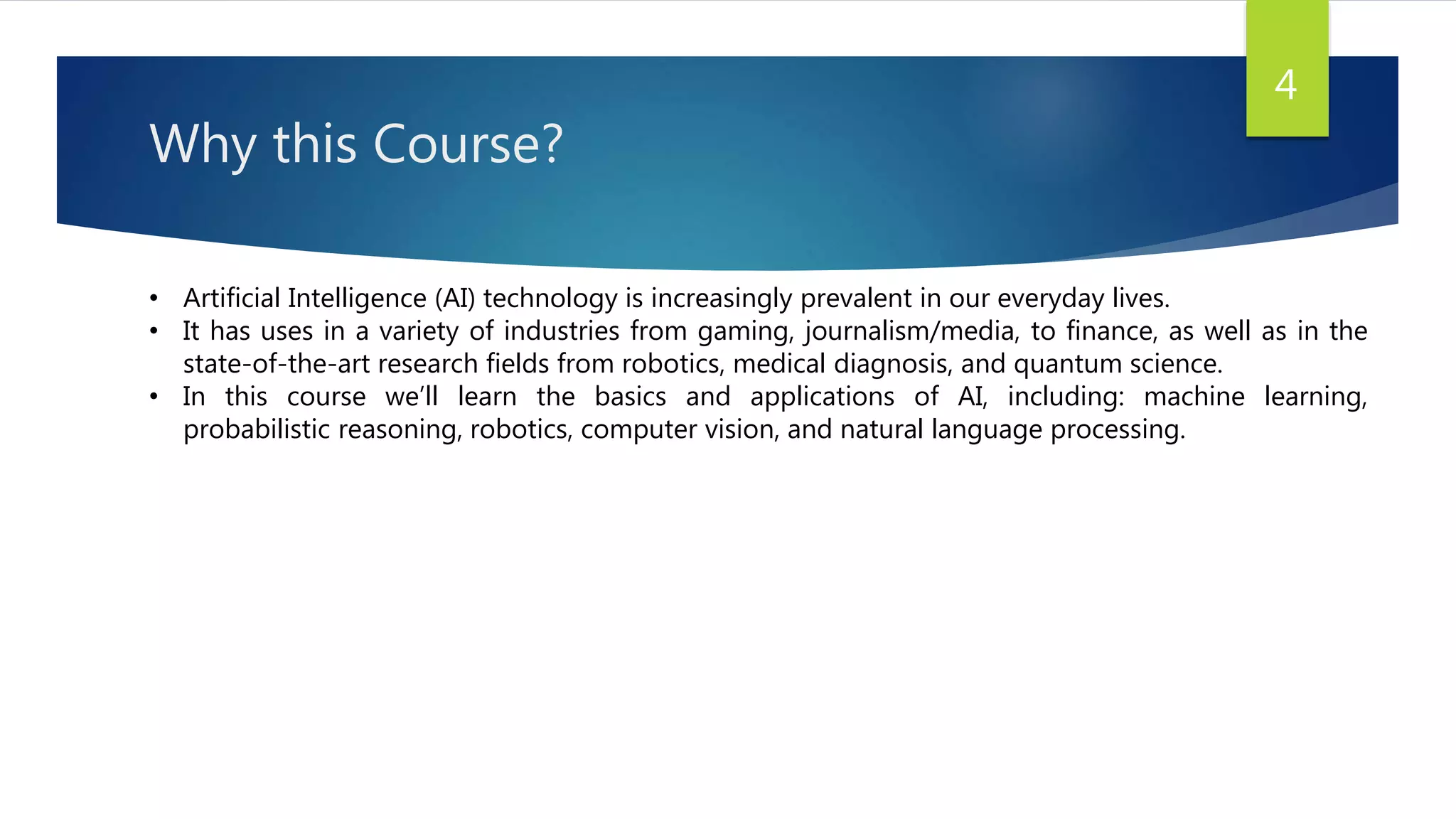 4

Why this Course?

• Artificial Intelligence (AI) technology is increasingly prevalent in our everyday lives.
• It has uses in a variety of industries from gaming, journalism/media, to finance, as well as in the state-of-the-art research fields from robotics, medical diagnosis, and quantum science.
• In this course we'll learn the basics and applications of AI, including: machine learning, probabilistic reasoning, robotics, computer vision, and natural language processing.